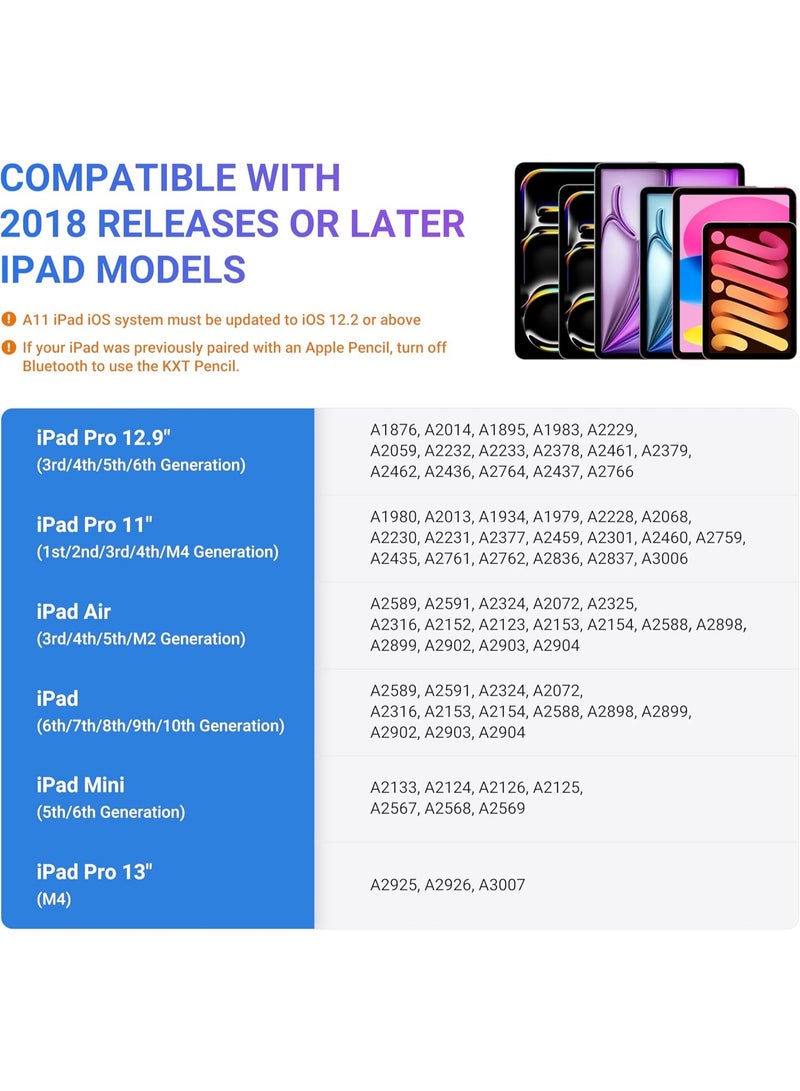 COMPATIBLE WITH
2018 RELEASES OR LATER
IPAD MODELS

A11 iPad iOS system must be updated to iOS 12.2 or above

If your iPad was previously paired with an Apple Pencil, turn off Bluetooth to use the KXT Pencil.

| | |
|---|---|
| iPad Pro 12.9" (3rd/4th/5th/6th Generation) | A1876, A2014, A1895, A1983, A2229, A2059, A2232, A2233, A2378, A2461, A2379, A2462, A2436, A2764, A2437, A2766 |
| iPad Pro 11" (1st/2nd/3rd/4th/M4 Generation) | A1980, A2013, A1934, A1979, A2228, A2068, A2230, A2231, A2377, A2459, A2301, A2460, A2759, A2435, A2761, A2762, A2836, A2837, A3006 |
| iPad Air (3rd/4th/5th/M2 Generation) | A2589, A2591, A2324, A2072, A2325, A2316, A2152, A2123, A2153, A2154, A2588, A2898, A2899, A2902, A2903, A2904 |
| iPad (6th/7th/8th/9th/10th Generation) | A2589, A2591, A2324, A2072, A2316, A2153, A2154, A2588, A2898, A2899, A2902, A2903, A2904 |
| iPad Mini (5th/6th Generation) | A2133, A2124, A2126, A2125, A2567, A2568, A2569 |
| iPad Pro 13" (M4) | A2925, A2926, A3007 |